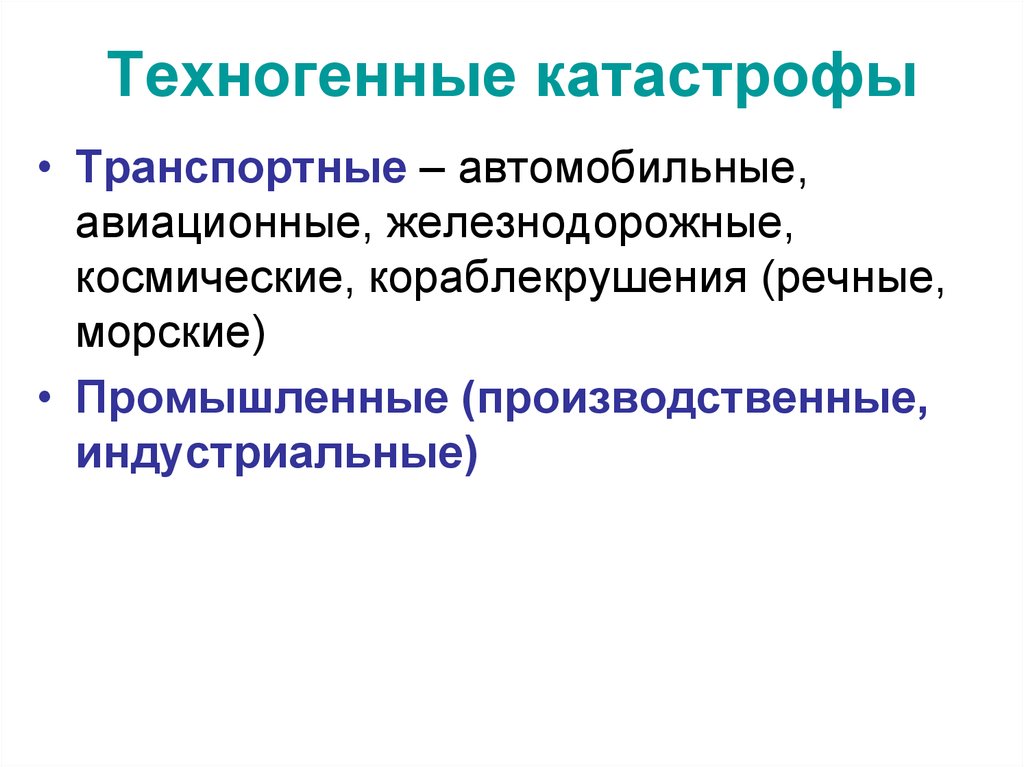 Техногенные катастрофы

• Транспортные – автомобильные, авиационные, железнодорожные, космические, кораблекрушения (речные, морские)
• Промышленные (производственные, индустриальные)